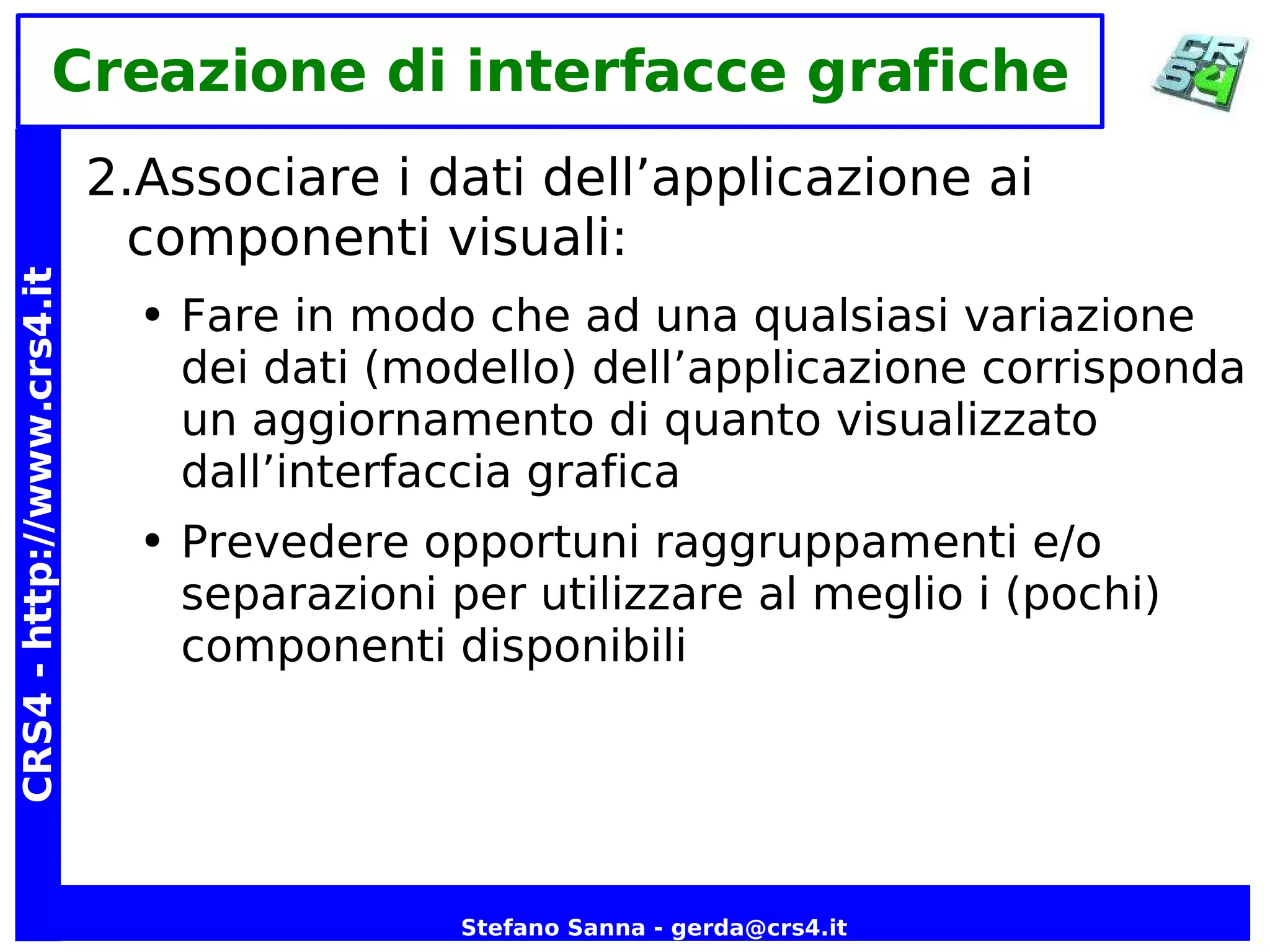 Creazione di interfacce grafiche

CRS4

CRS4 - http://www.crs4.it

2.Associare i dati dell’applicazione ai componenti visuali:

• Fare in modo che ad una qualsiasi variazione dei dati (modello) dell’applicazione corrisponda un aggiornamento di quanto visualizzato dall’interfaccia grafica

• Prevedere opportuni raggruppamenti e/o separazioni per utilizzare al meglio i (pochi) componenti disponibili

Stefano Sanna - gerda@crs4.it